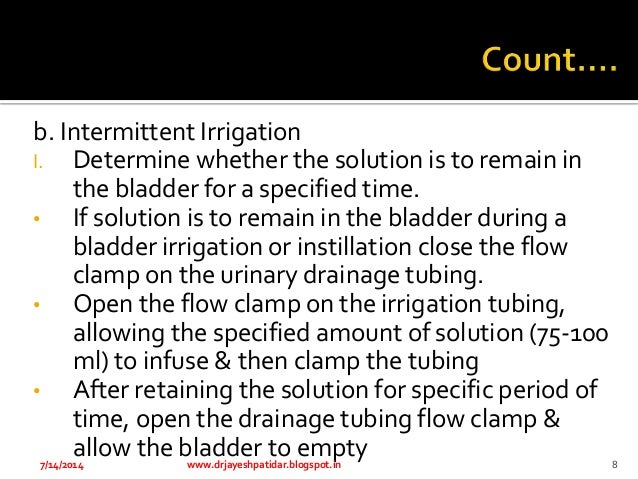 Count....

b. Intermittent Irrigation

I. Determine whether the solution is to remain in the bladder for a specified time.

• If solution is to remain in the bladder during a bladder irrigation or instillation close the flow clamp on the urinary drainage tubing.

• Open the flow clamp on the irrigation tubing, allowing the specified amount of solution (75-100 ml) to infuse & then clamp the tubing

• After retaining the solution for specific period of time, open the drainage tubing flow clamp & allow the bladder to empty

7/14/2014 www.drjayeshpatidar.blogspot.in 8